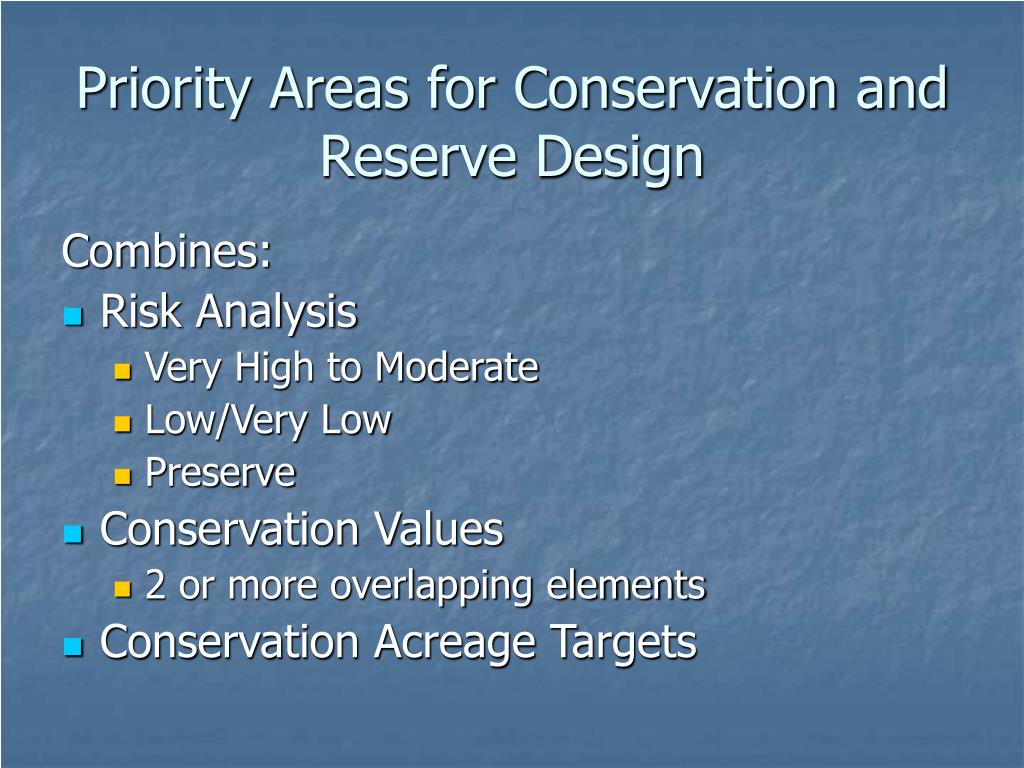 Priority Areas for Conservation and Reserve Design

Combines:
- Risk Analysis
  - Very High to Moderate
  - Low/Very Low
  - Preserve
- Conservation Values
  - 2 or more overlapping elements
- Conservation Acreage Targets